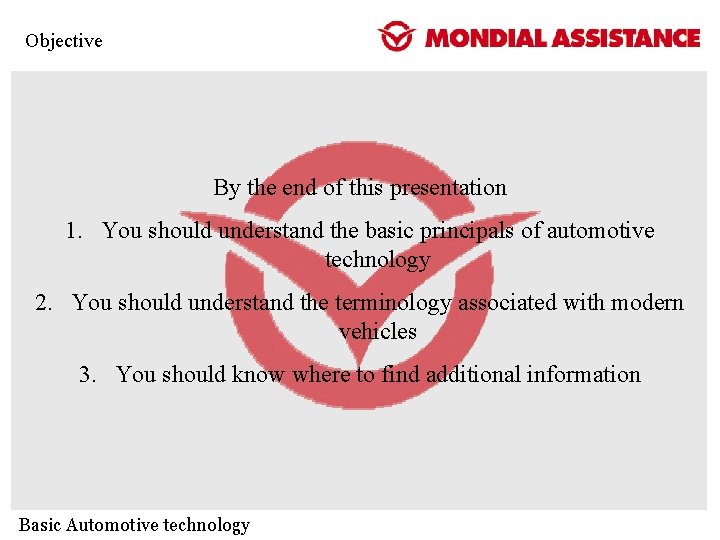 Objective

MONDIAL ASSISTANCE

By the end of this presentation

1. You should understand the basic principals of automotive technology

2. You should understand the terminology associated with modern vehicles

3. You should know where to find additional information

Basic Automotive technology